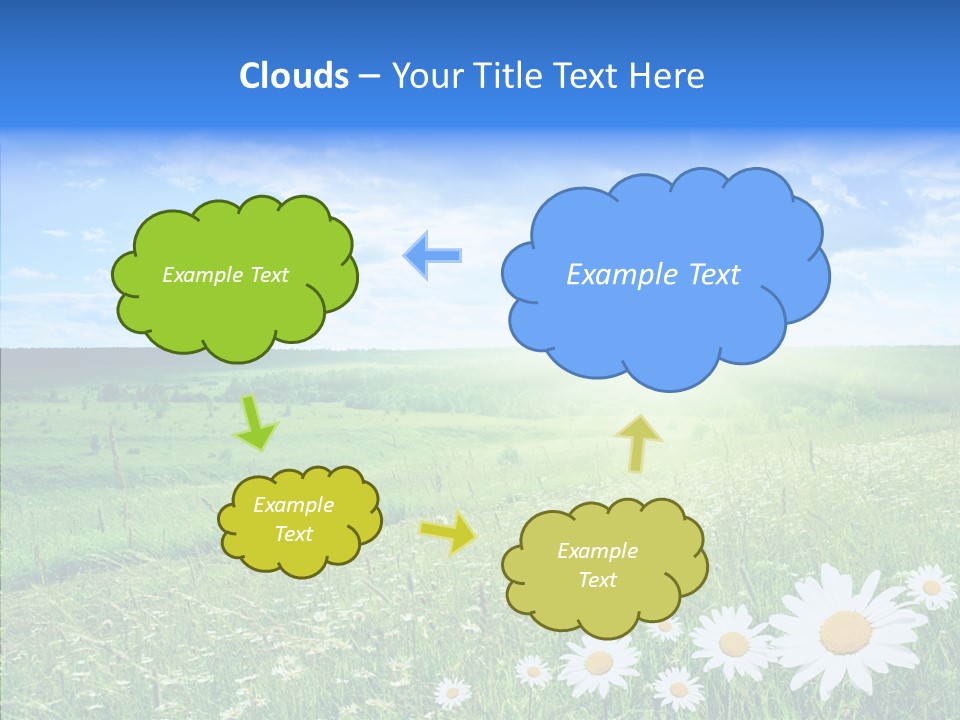 Clouds – Your Title Text Here

Example Text

Example Text

Example Text

Example Text